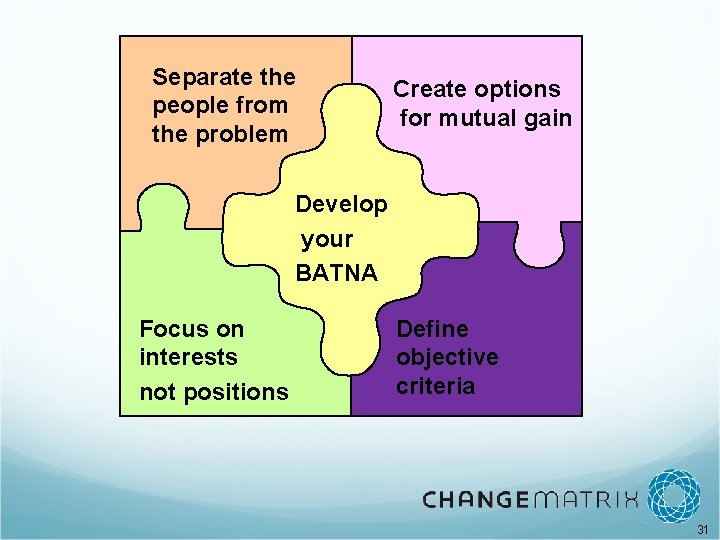 Separate the people from the problem

Create options for mutual gain

Develop your BATNA

Focus on interests not positions

Define objective criteria

CHANGEMATRIX

31